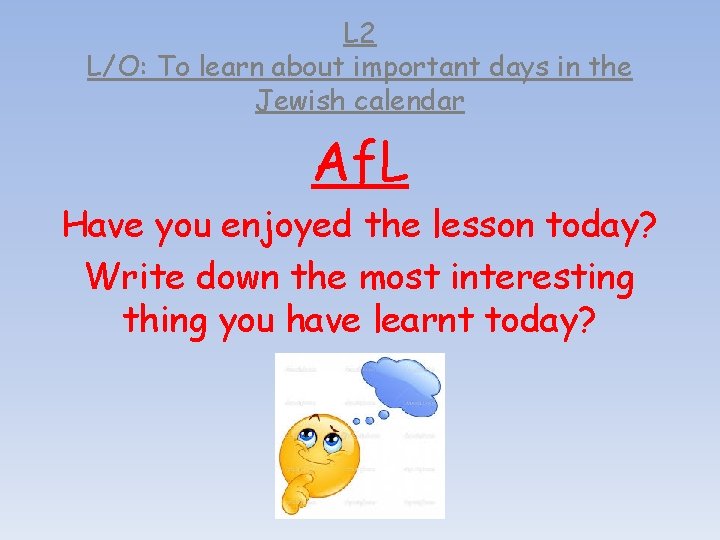 L2
L/O: To learn about important days in the Jewish calendar

AfL

Have you enjoyed the lesson today?

Write down the most interesting thing you have learnt today?